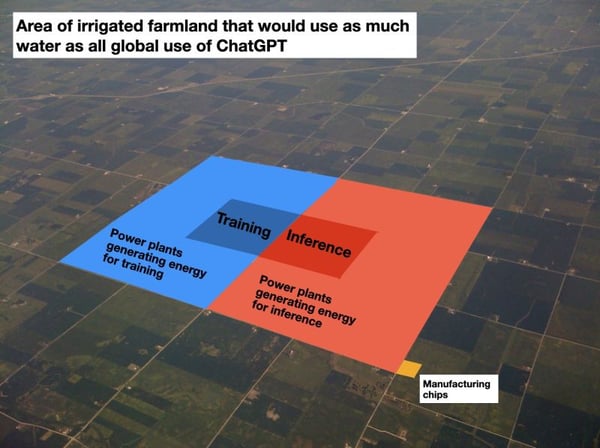 Area of irrigated farmland that would use as much water as all global use of ChatGPT

Training

Inference

Power plants generating energy for training

Power plants generating energy for inference

Manufacturing chips